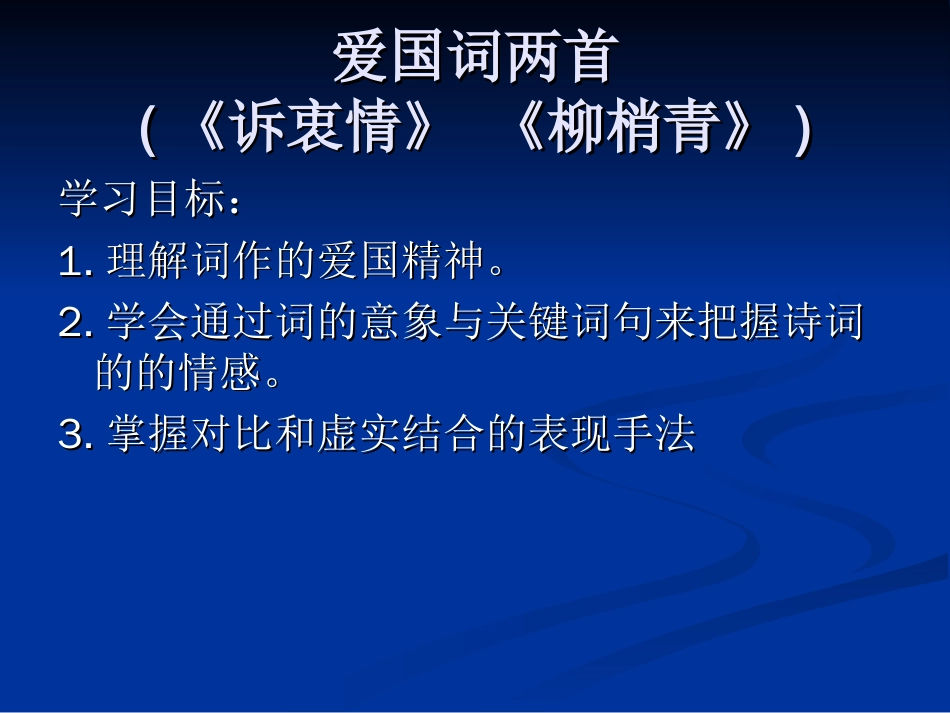 爱国词两首
(《诉衷情》 《柳梢青》)

学习目标:

1. 理解词作的爱国精神。

2. 学会通过词的意象与关键词句来把握诗词的的情感。

3. 掌握对比和虚实结合的表现手法